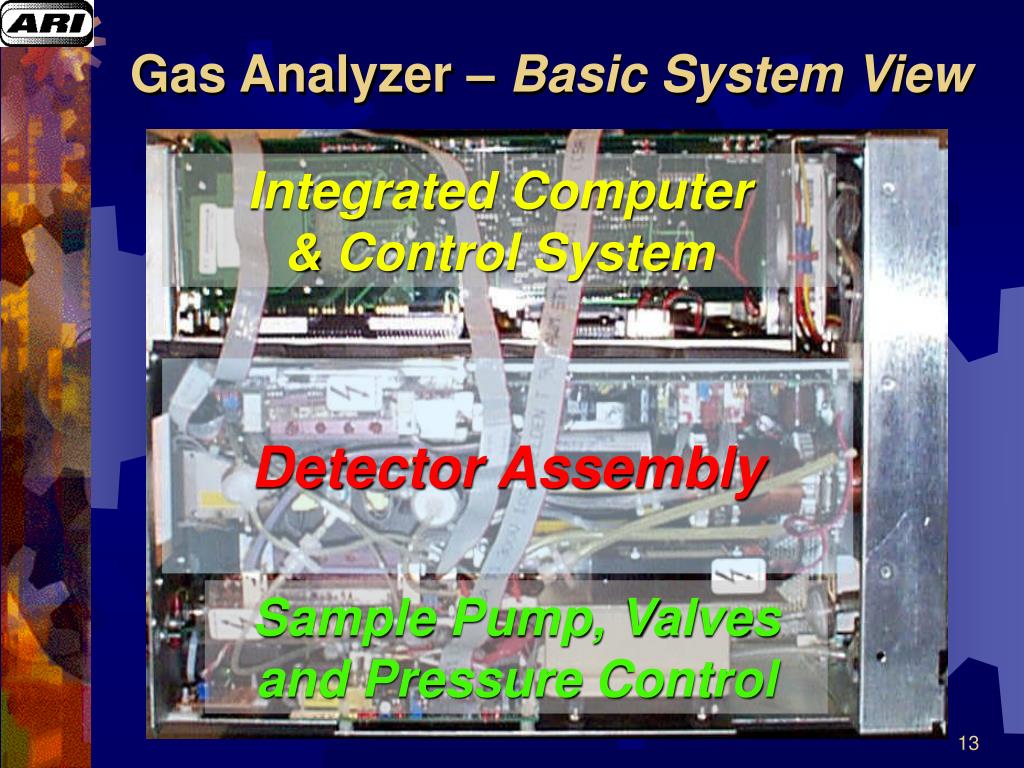 ARI

Gas Analyzer – Basic System View

Integrated Computer & Control System

Detector Assembly

Sample Pump, Valves and Pressure Control

13